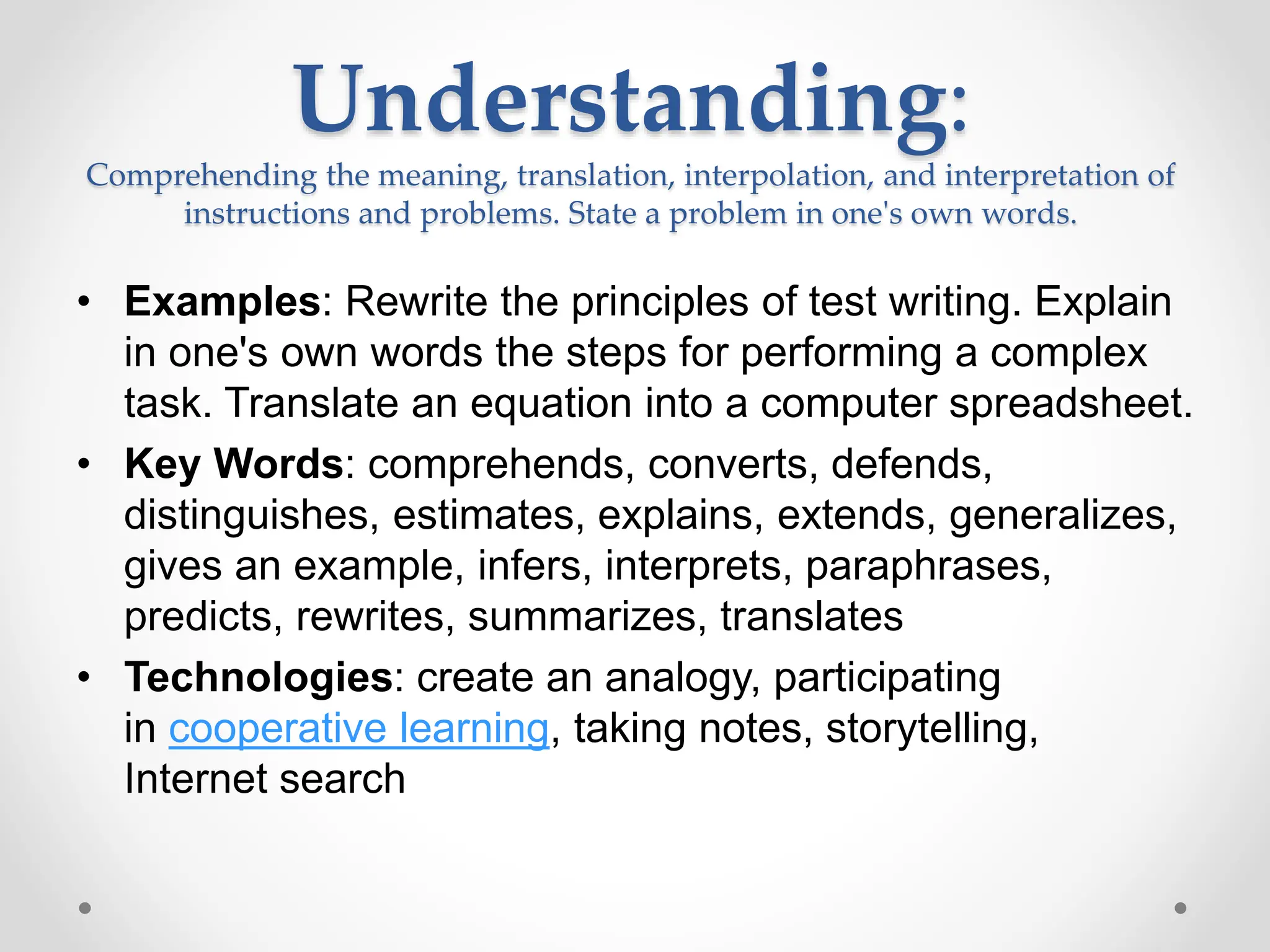 Understanding:

Comprehending the meaning, translation, interpolation, and interpretation of instructions and problems. State a problem in one's own words.

• Examples: Rewrite the principles of test writing. Explain in one's own words the steps for performing a complex task. Translate an equation into a computer spreadsheet.
• Key Words: comprehends, converts, defends, distinguishes, estimates, explains, extends, generalizes, gives an example, infers, interprets, paraphrases, predicts, rewrites, summarizes, translates
• Technologies: create an analogy, participating in cooperative learning, taking notes, storytelling, Internet search